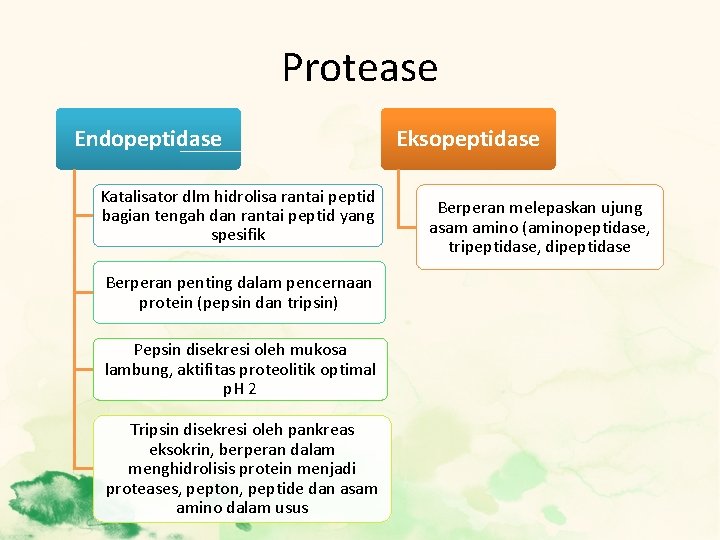 Protease

Endopeptidase

Katalisator dlm hidrolisa rantai peptid bagian tengah dan rantai peptid yang spesifik

Berperan penting dalam pencernaan protein (pepsin dan tripsin)

Pepsin disekresi oleh mukosa lambung, aktifitas proteolitik optimal pH 2

Tripsin disekresi oleh pankreas eksokrin, berperan dalam menghidrolisis protein menjadi proteases, pepton, peptide dan asam amino dalam usus

Eksopeptidase

Berperan melepaskan ujung asam amino (aminopeptidase, tripeptidase, dipeptidase